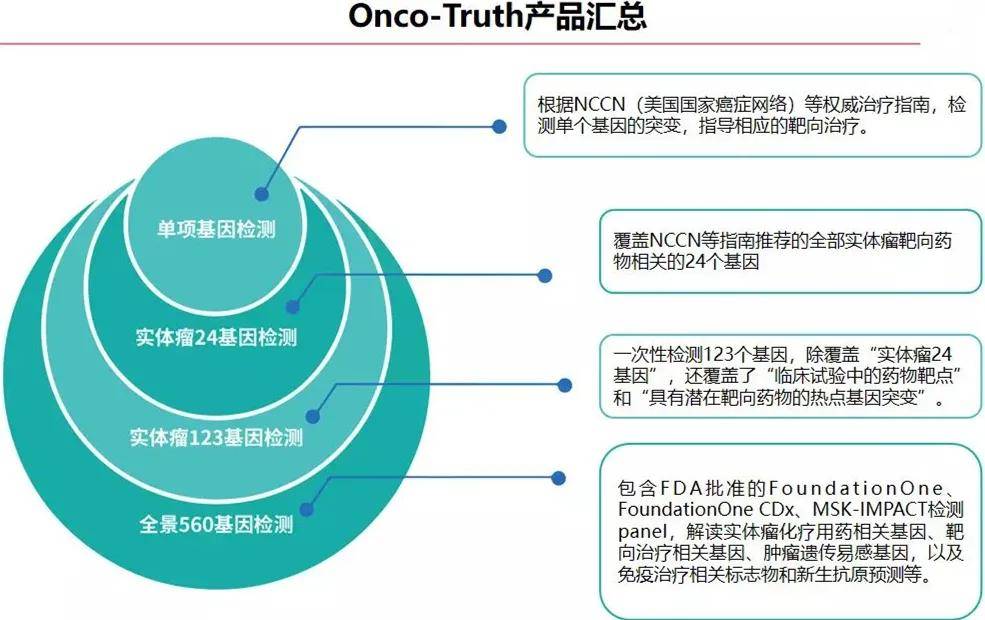 Onco-Truth产品汇总

单项基因检测

实体瘤24基因检测

实体瘤123基因检测

全景560基因检测

根据NCCN（美国国家癌症网络）等权威治疗指南，检测单个基因的突变，指导相应的靶向治疗。

覆盖NCCN等指南推荐的全部实体瘤靶向药物相关的24个基因

一次性检测123个基因，除覆盖“实体瘤24基因”，还覆盖了“临床试验中的药物靶点”和“具有潜在靶向药物的热点基因突变”。

包含FDA批准的FoundationOne、FoundationOne CDx、MSK-IMPACT检测panel，解读实体瘤化疗用药相关基因、靶向治疗相关基因、肿瘤遗传易感基因，以及免疫治疗相关标志物和新生抗原预测等。